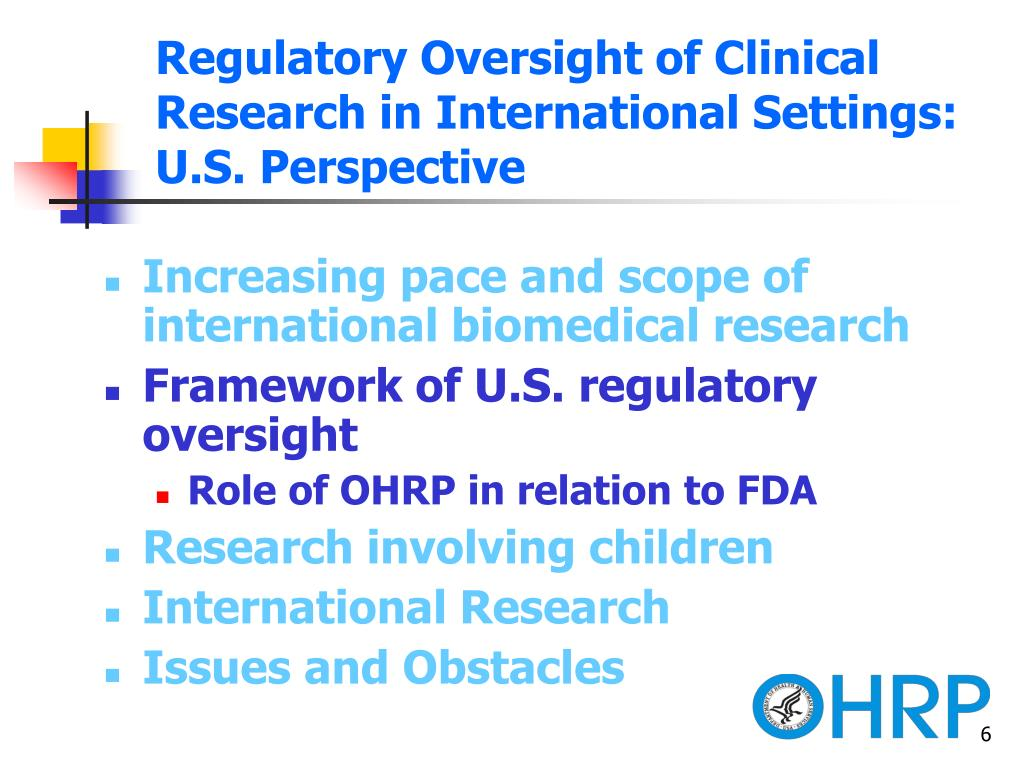 Regulatory Oversight of Clinical Research in International Settings: U.S. Perspective

- Increasing pace and scope of international biomedical research
- Framework of U.S. regulatory oversight
  - Role of OHRP in relation to FDA
- Research involving children
- International Research
- Issues and Obstacles

OHRP

6